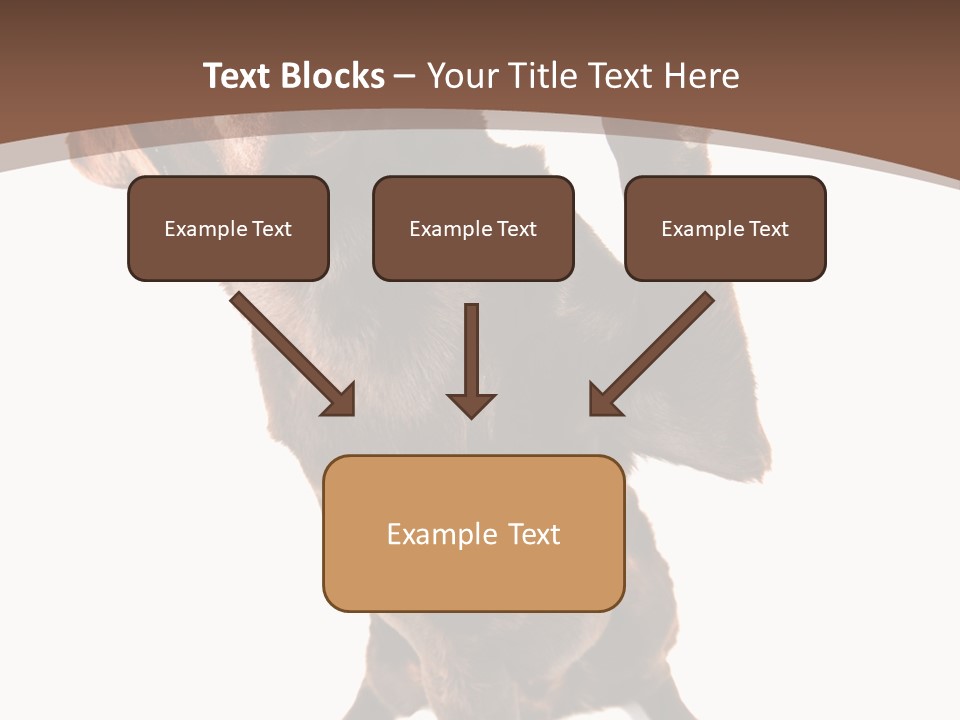 Text Blocks – Your Title Text Here

Example Text

Example Text

Example Text

Example Text